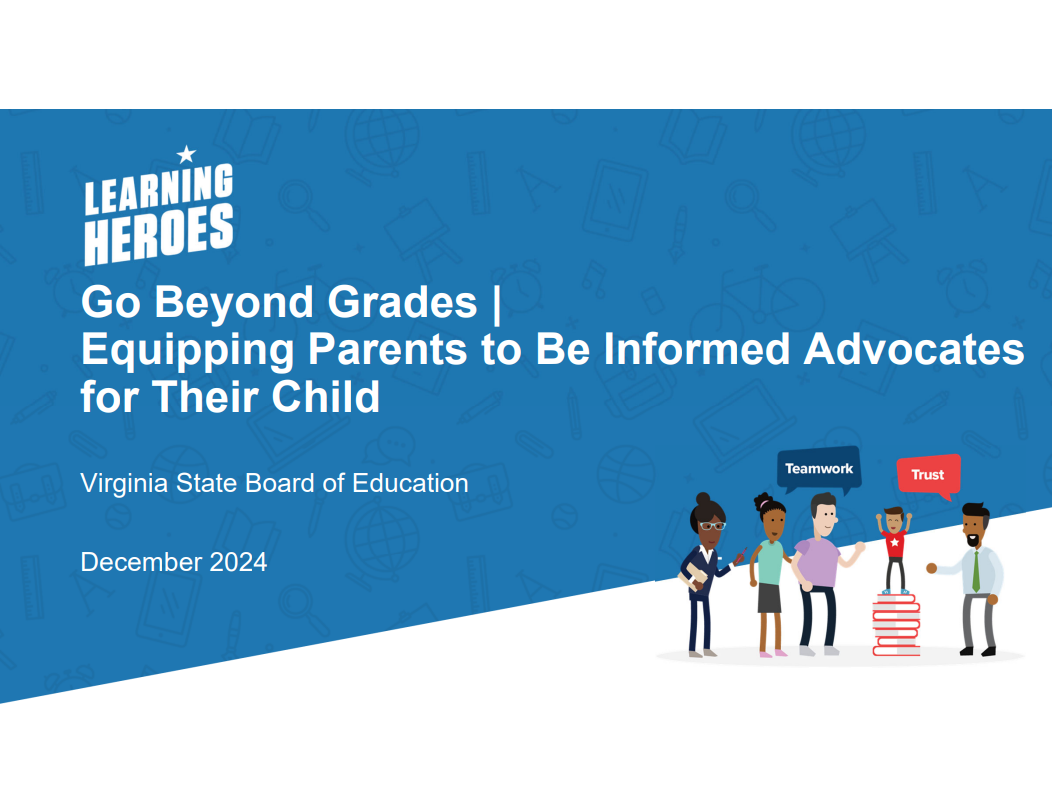 LEARNING HEROES

Go Beyond Grades |
Equipping Parents to Be Informed Advocates for Their Child

Virginia State Board of Education

December 2024

Teamwork

Trust